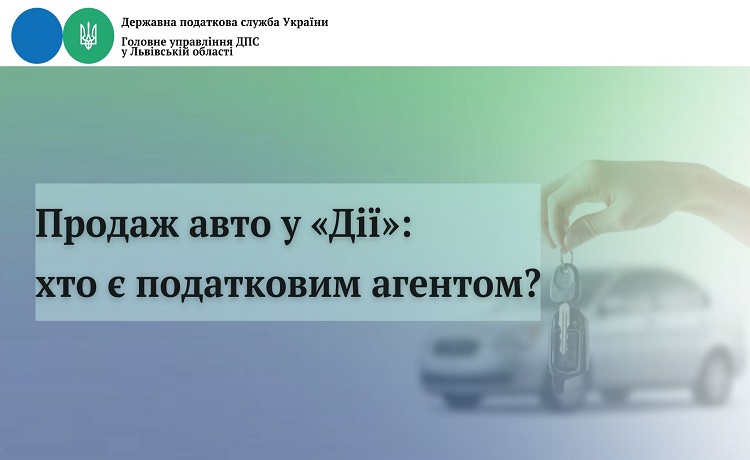 Державна податкова служба України
Головне управління ДПС
у Львівській області

Продаж авто у «Дії»:
хто є податковим агентом?